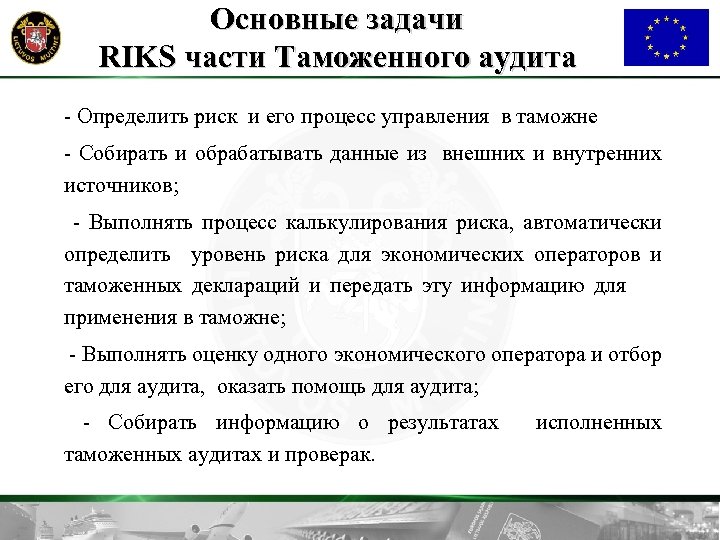 LIETUVOS MUITINĖ

Основные задачи
RIKS части Таможенного аудита

- Определить риск и его процесс управления в таможне

- Собирать и обрабатывать данные из внешних и внутренних источников;

- Выполнять процесс калькулирования риска, автоматически определить уровень риска для экономических операторов и таможенных деклараций и передать эту информацию для применения в таможне;

- Выполнять оценку одного экономического оператора и отбор его для аудита, оказать помощь для аудита;

- Собирать информацию о результатах исполненных таможенных аудитах и проверак.